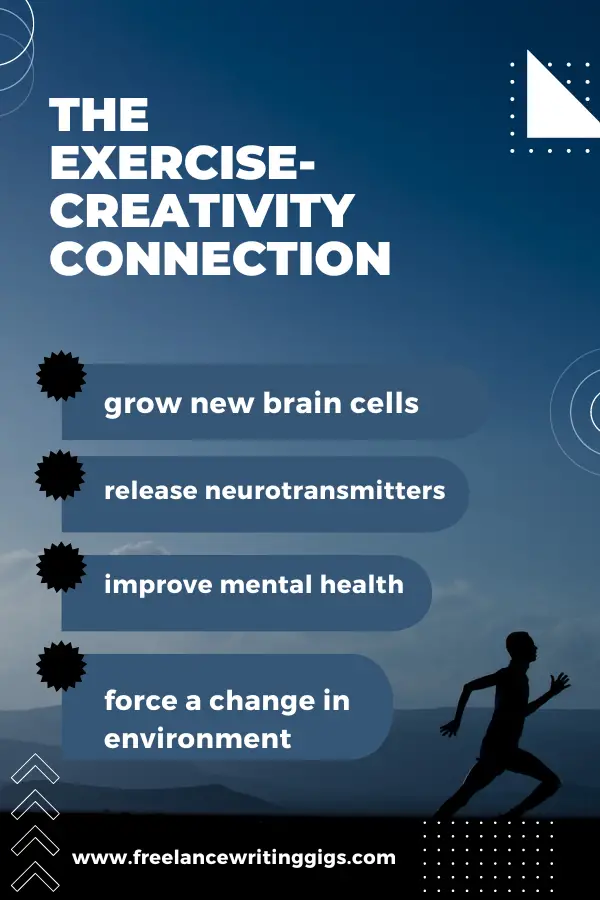 THE EXERCISE-CREATIVITY CONNECTION

grow new brain cells

release neurotransmitters

improve mental health

force a change in environment

www.freelancewritinggigs.com